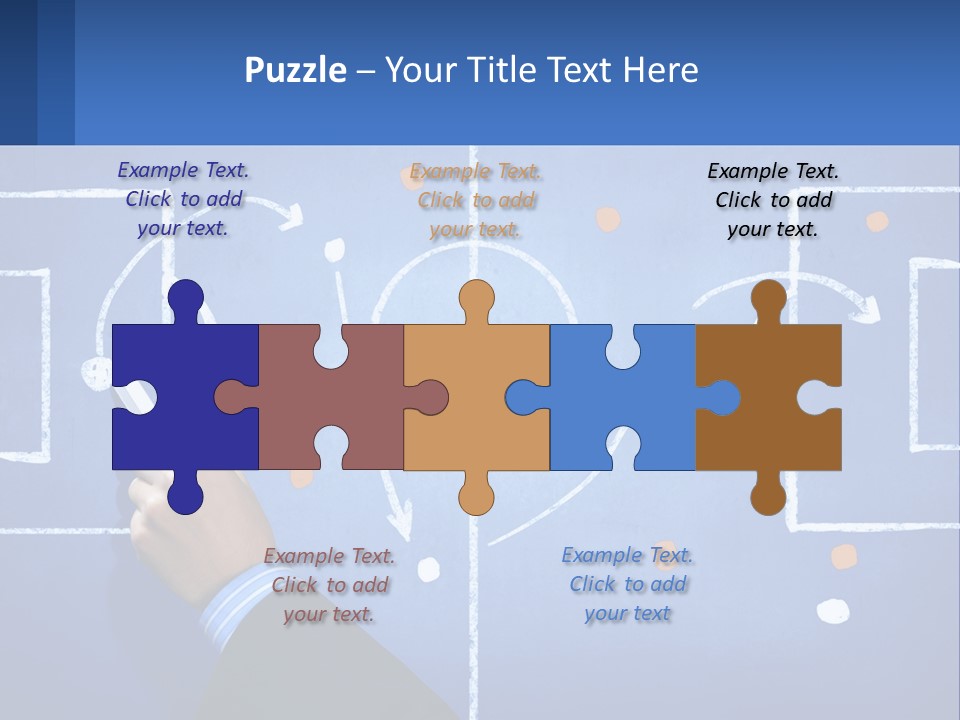 Puzzle – Your Title Text Here

Example Text. Click to add your text.

Example Text. Click to add your text.

Example Text. Click to add your text.

Example Text. Click to add your text.

Example Text. Click to add your text